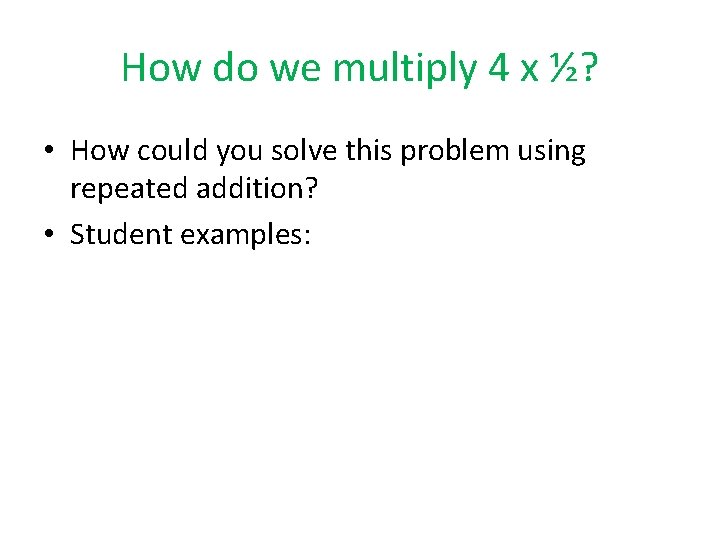 How do we multiply 4 x ½?

• How could you solve this problem using repeated addition?
• Student examples: